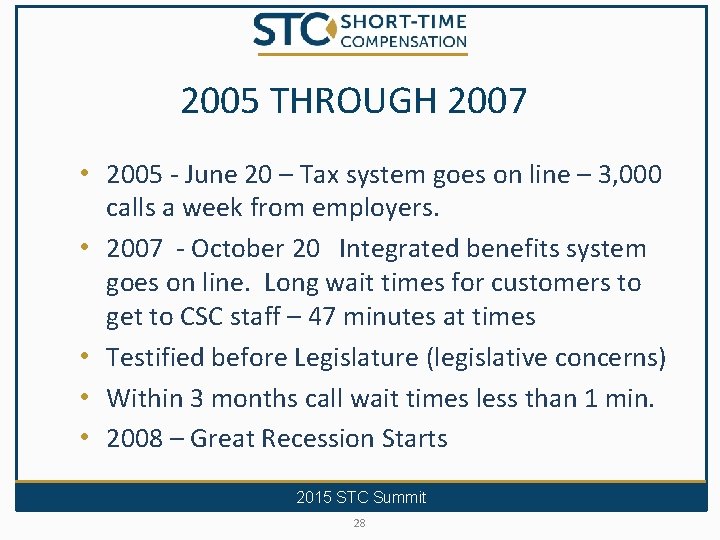 STC SHORT-TIME COMPENSATION

2005 THROUGH 2007

• 2005 - June 20 – Tax system goes on line – 3,000 calls a week from employers.
• 2007 - October 20 Integrated benefits system goes on line. Long wait times for customers to get to CSC staff – 47 minutes at times
• Testified before Legislature (legislative concerns)
• Within 3 months call wait times less than 1 min.
• 2008 – Great Recession Starts

2015 STC Summit

28